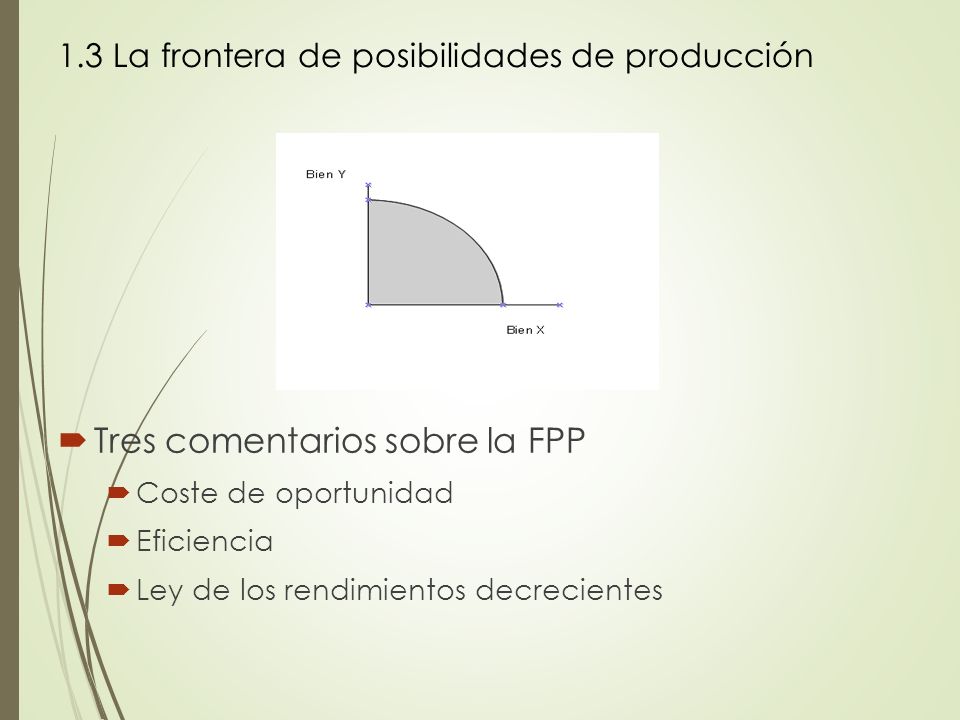 1.3 La frontera de posibilidades de producción

Bien Y

Bien X

Tres comentarios sobre la FPP

Coste de oportunidad

Eficiencia

Ley de los rendimientos decrecientes